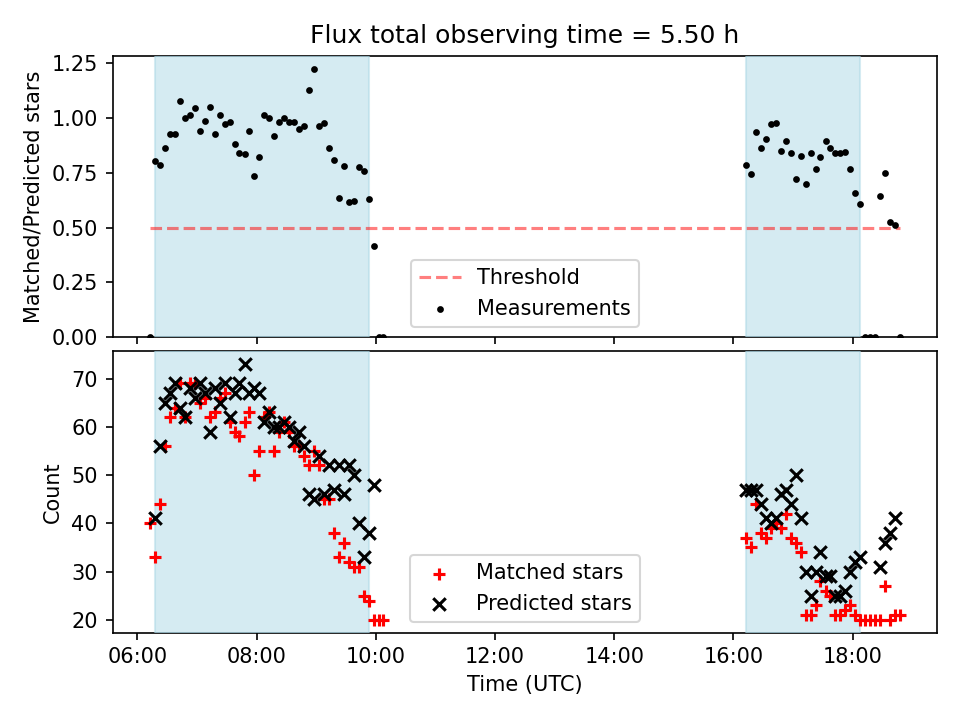 Flux total observing time = 5.50 h

Matched/Predicted stars

1.25
1.00
0.75
0.50
0.25
0.00

Threshold
Measurements

Count

70
60
50
40
30
20

Matched stars
Predicted stars

06:00 08:00 10:00 12:00 14:00 16:00 18:00

Time (UTC)